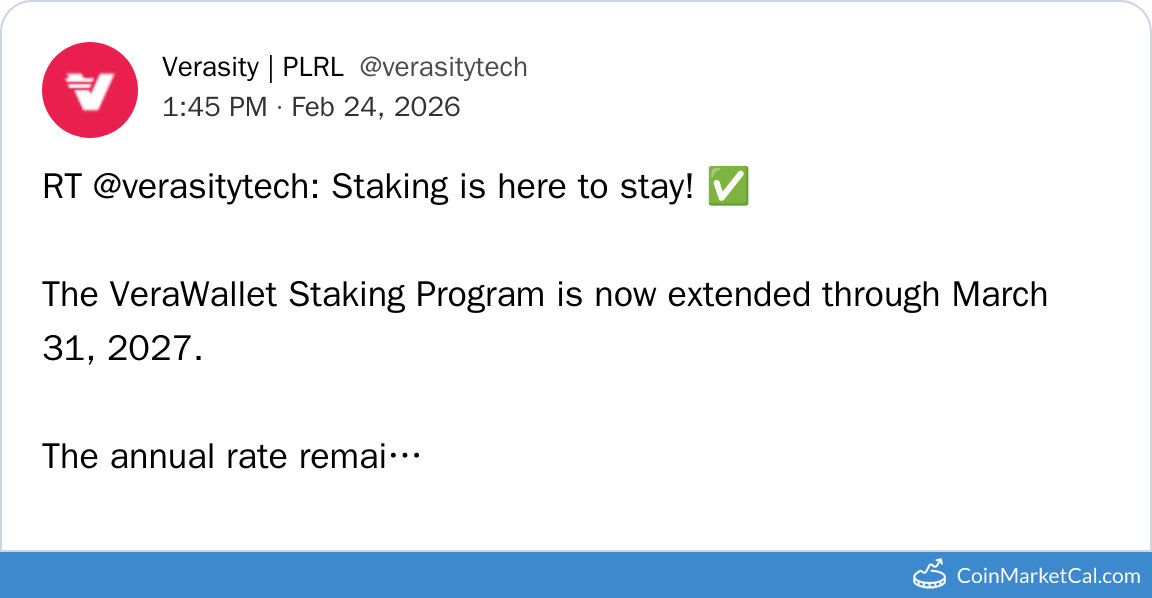 Verasity | PLRL @verasitytech
1:45 PM · Feb 24, 2026

RT @verasitytech: Staking is here to stay! ✅

The VeraWallet Staking Program is now extended through March 31, 2027.

The annual rate remai…

CoinMarketCal.com